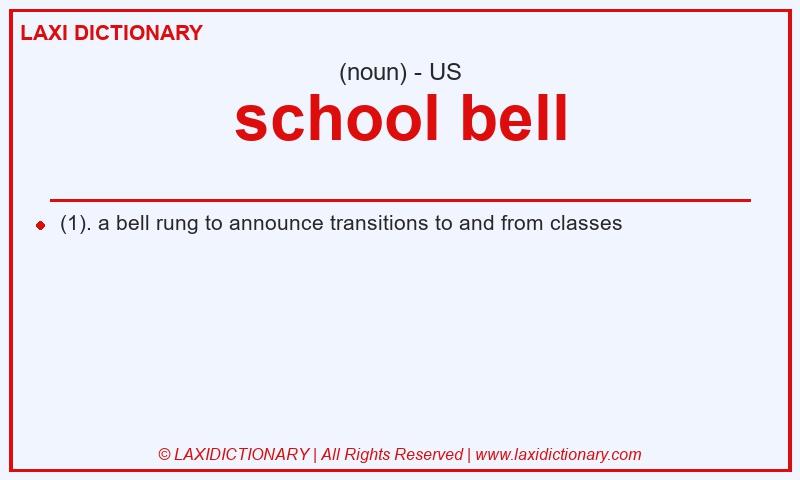 LAXI DICTIONARY

(noun) - US

school bell

(1). a bell rung to announce transitions to and from classes

© LAXIDICTIONARY | All Rights Reserved | www.laxidictionary.com